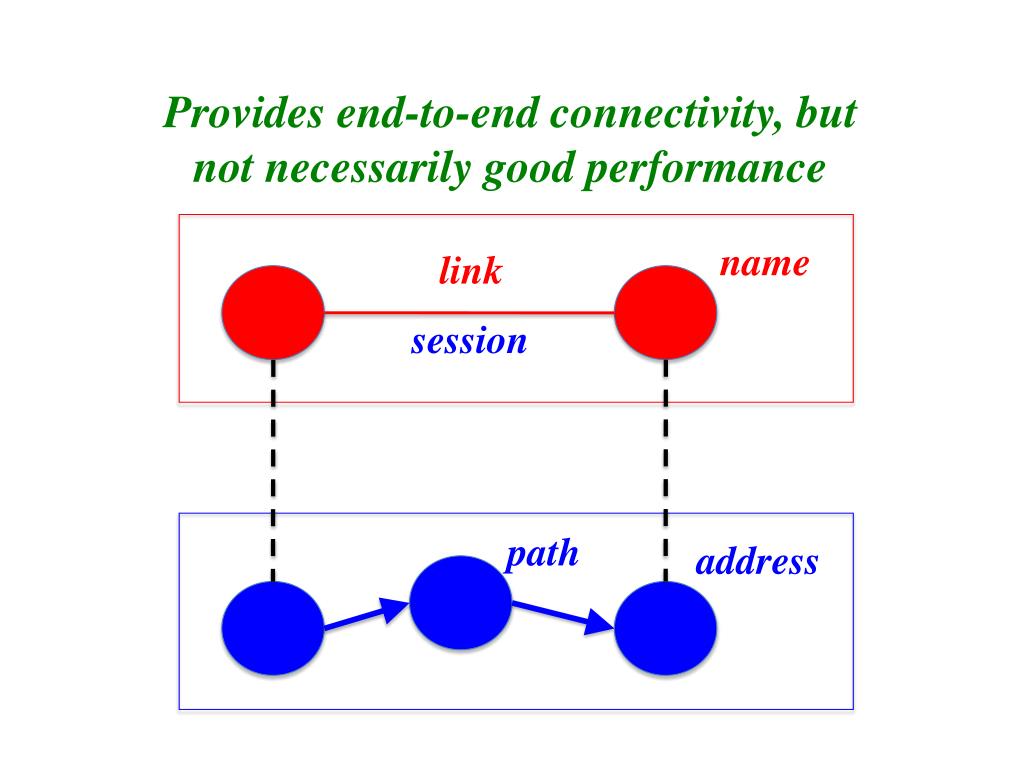 Provides end-to-end connectivity, but not necessarily good performance

link

name

session

path

address